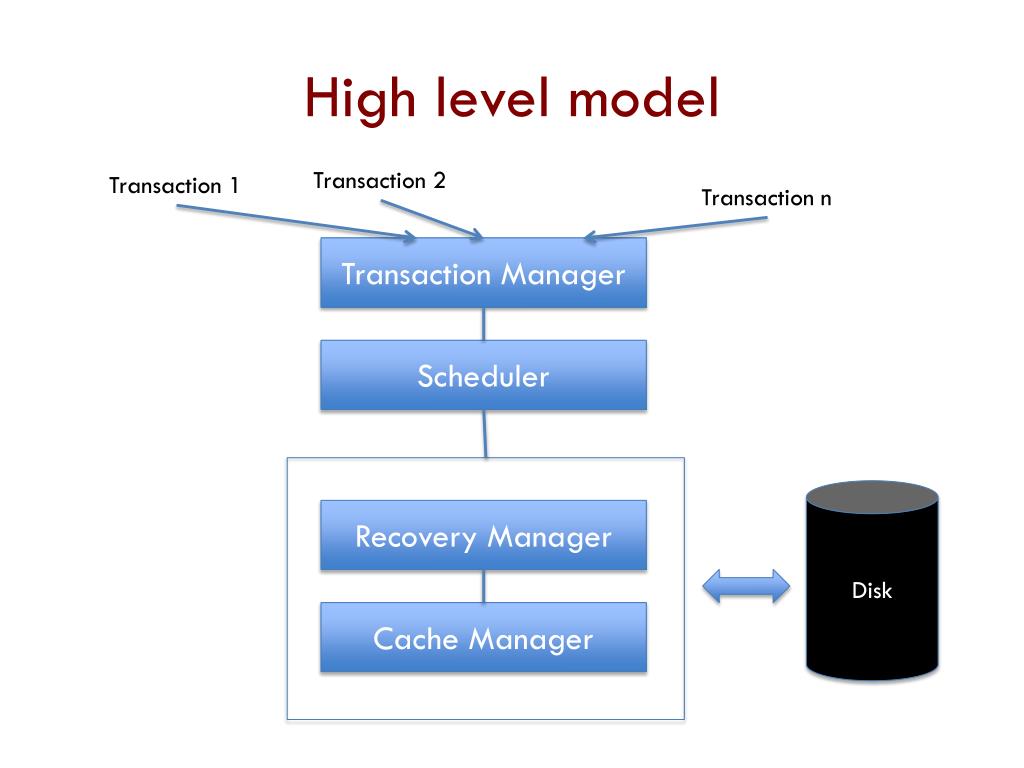 High level model

Transaction 1

Transaction 2

Transaction n

Transaction Manager

Scheduler

Recovery Manager

Cache Manager

Disk